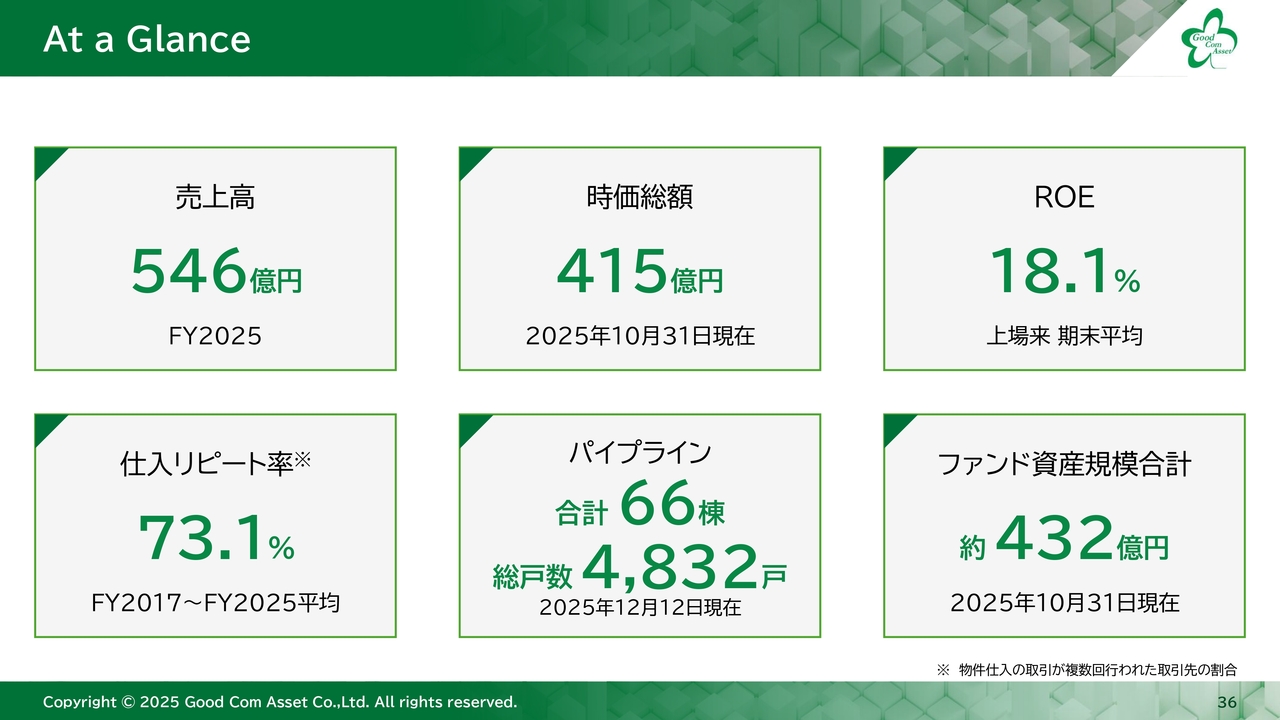 At a Glance

Good Com Asset

売上高
546億円
FY2025

時価総額
415億円
2025年10月31日現在

ROE
18.1%
上場来 期末平均

仕入リピート率※
73.1%
FY2017～FY2025平均

パイプライン
合計 66棟
総戸数 4,832戸
2025年12月12日現在

ファンド資産規模合計
約 432億円
2025年10月31日現在

※ 物件仕入の取引が複数回行われた取引先の割合

Copyright © 2025 Good Com Asset Co.,Ltd. All rights reserved.

36